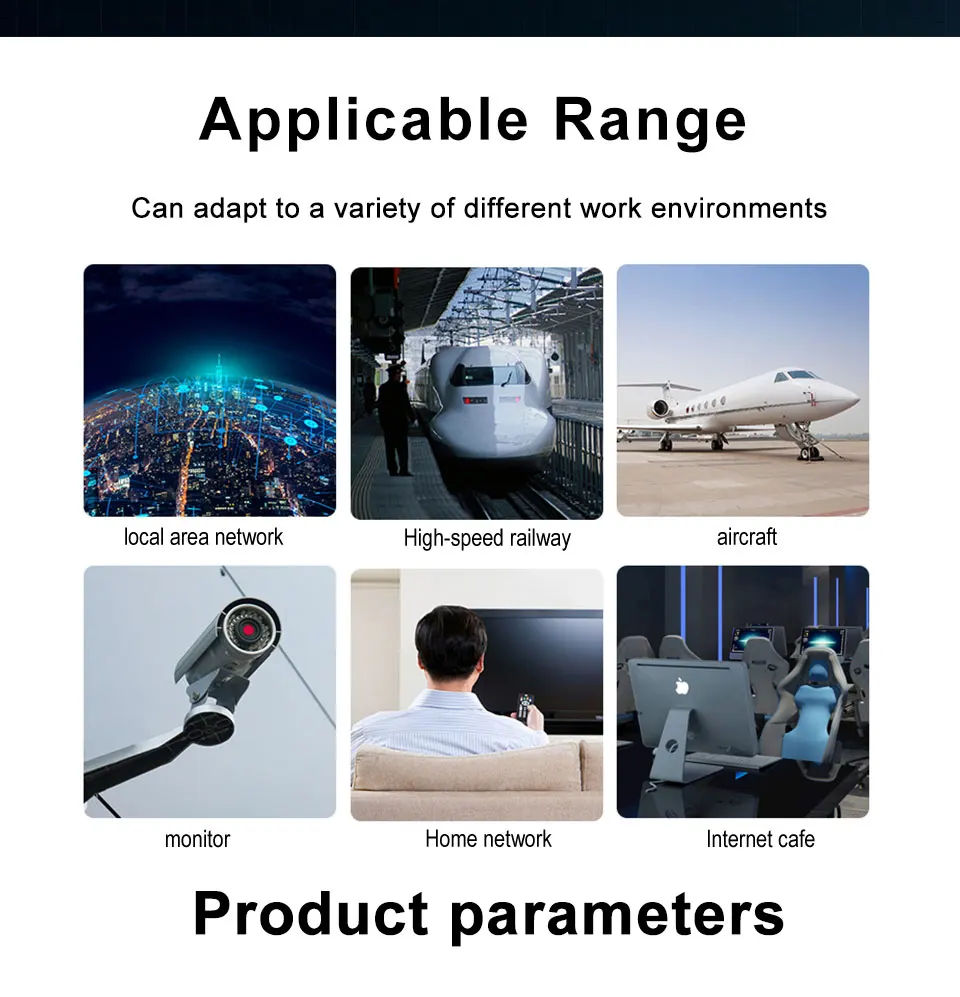 Applicable Range

Can adapt to a variety of different work environments

local area network

High-speed railway

aircraft

monitor

Home network

Internet cafe

Product parameters